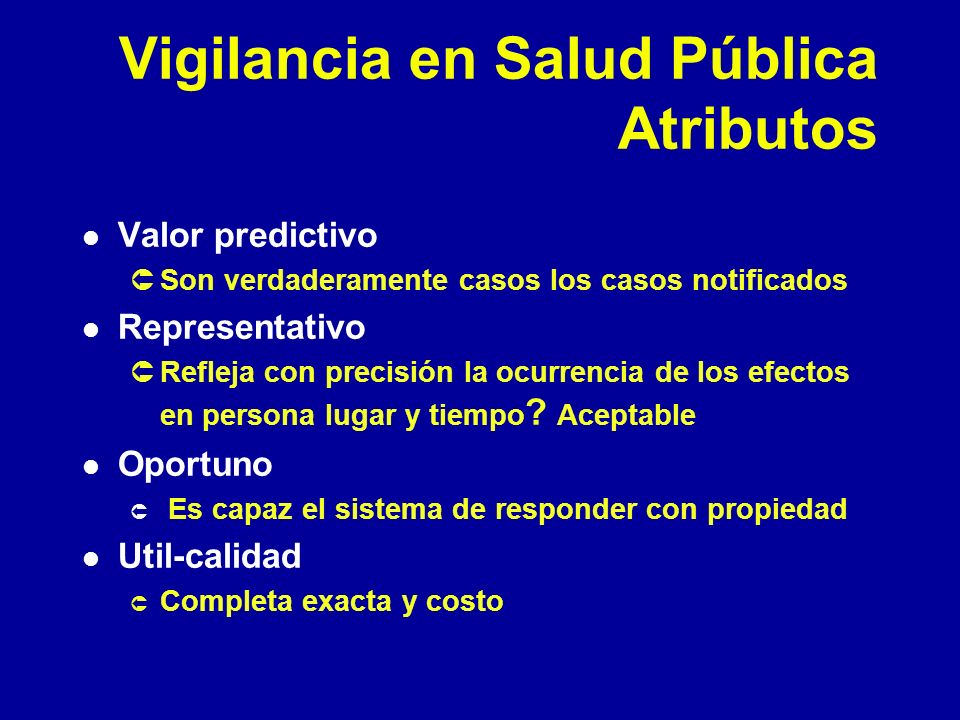 Vigilancia en Salud Pública
Atributos

- Valor predictivo
  - Son verdaderamente casos los casos notificados
- Representativo
  - Refleja con precisión la ocurrencia de los efectos en persona lugar y tiempo? Aceptable
- Oportuno
  - Es capaz el sistema de responder con propiedad
- Util-calidad
  - Completa exacta y costo